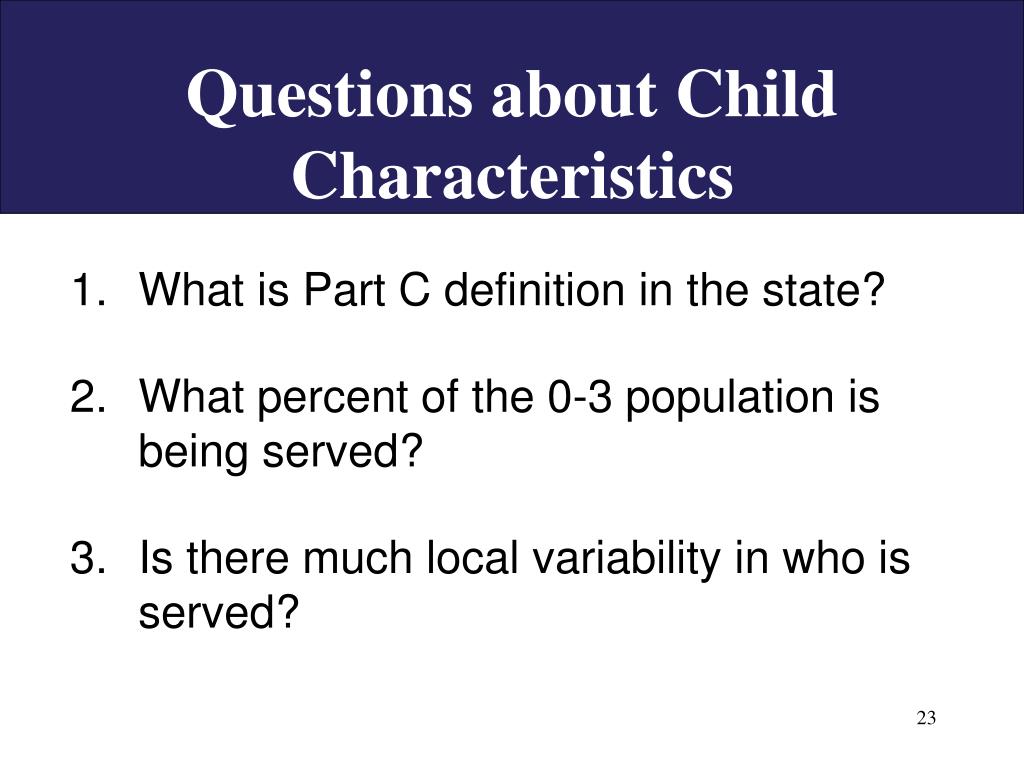 Questions about Child Characteristics

1. What is Part C definition in the state?

2. What percent of the 0-3 population is being served?

3. Is there much local variability in who is served?

23